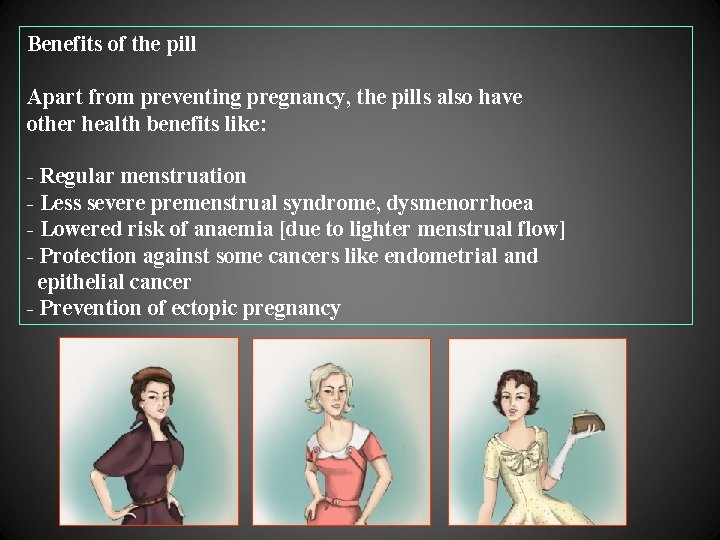 Benefits of the pill

Apart from preventing pregnancy, the pills also have other health benefits like:

- Regular menstruation
- Less severe premenstrual syndrome, dysmenorrhoea
- Lowered risk of anaemia [due to lighter menstrual flow]
- Protection against some cancers like endometrial and epithelial cancer
- Prevention of ectopic pregnancy